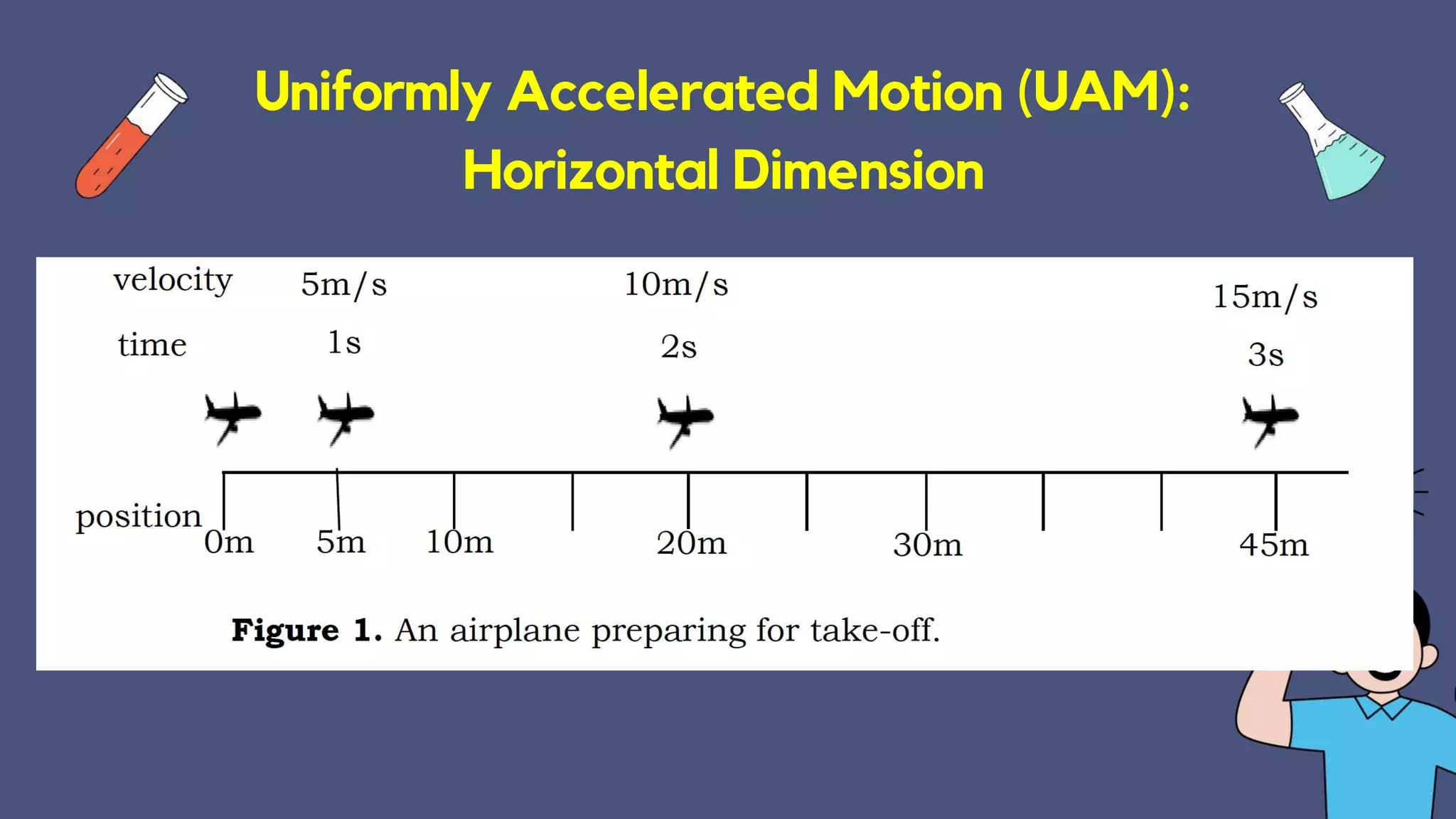 Uniformly Accelerated Motion (UAM): Horizontal Dimension

velocity 5m/s 10m/s 15m/s

time 1s 2s 3s

position 0m 5m 10m 20m 30m 45m

**Figure 1.** An airplane preparing for take-off.